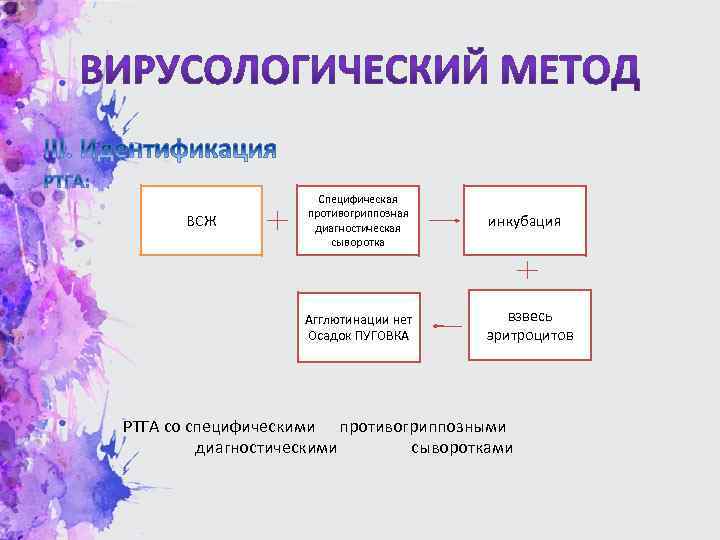 ВИРУСОЛОГИЧЕСКИЙ МЕТОД

III. Идентификация
РТГА:

ВСЖ

+

Специфическая противогриппозная диагностическая сыворотка

инкубация

+

взвесь эритроцитов

Агглютинации нет Осадок ПУГОВКА

РТГА со специфическими противогриппозными диагностическими сыворотками